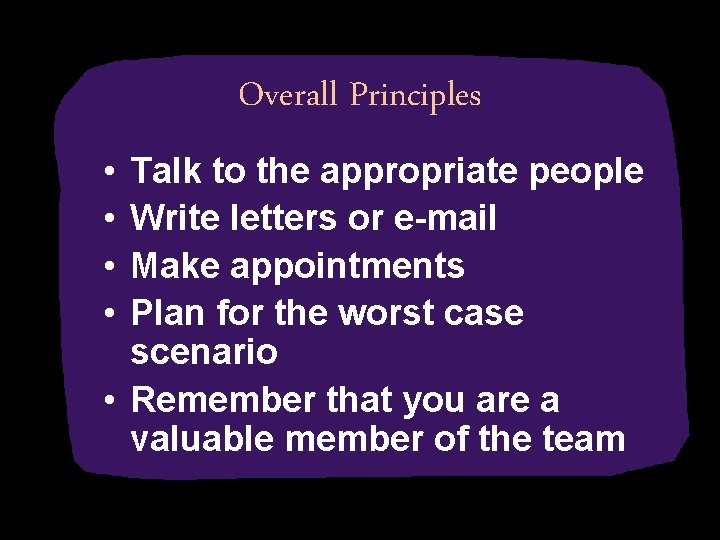 Overall Principles

• Talk to the appropriate people
• Write letters or e-mail
• Make appointments
• Plan for the worst case scenario
• Remember that you are a valuable member of the team